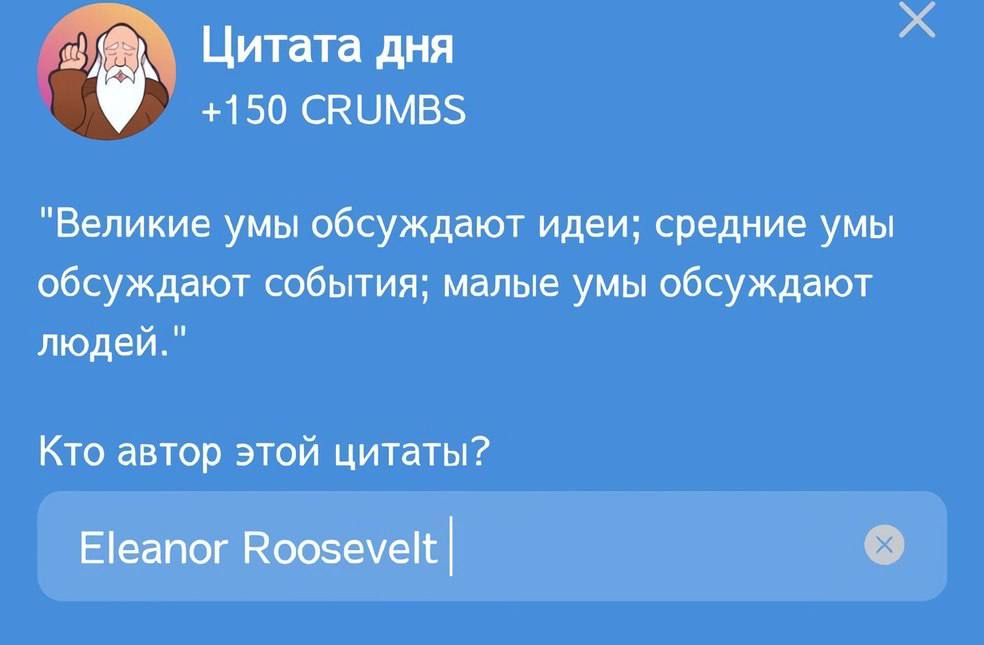 Цитата дня
+150 CRUMBS

"Великие умы обсуждают идеи; средние умы обсуждают события; малые умы обсуждают людей."

Кто автор этой цитаты?

Eleanor Roosevelt